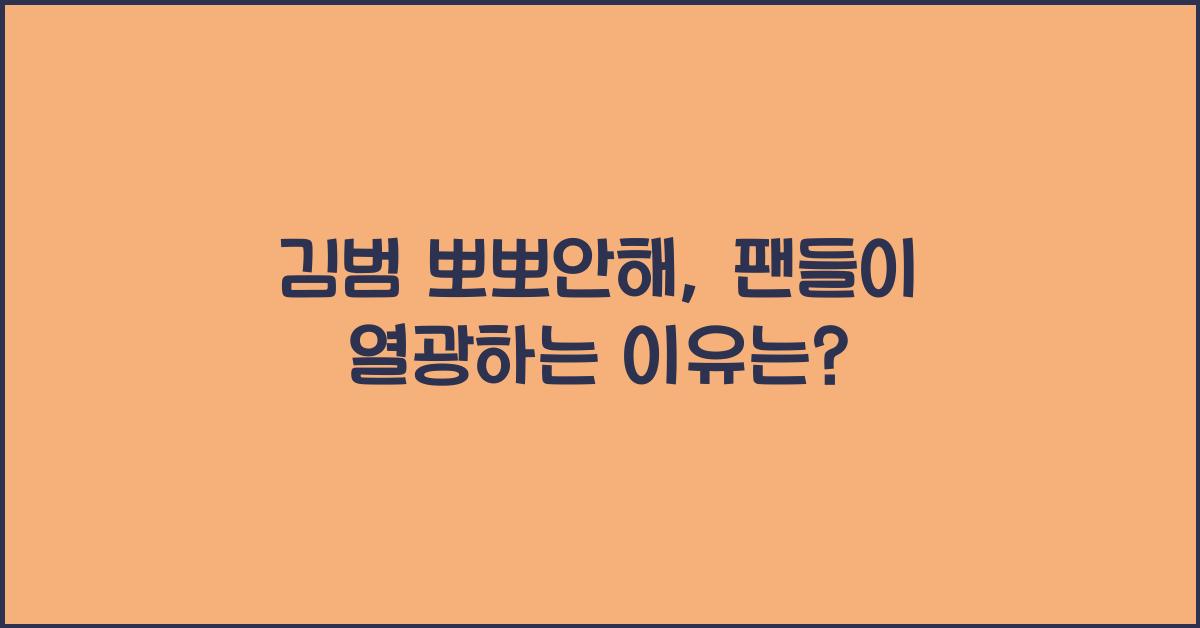 김범 뽀뽀안해, 팬들이 열광하는 이유는?